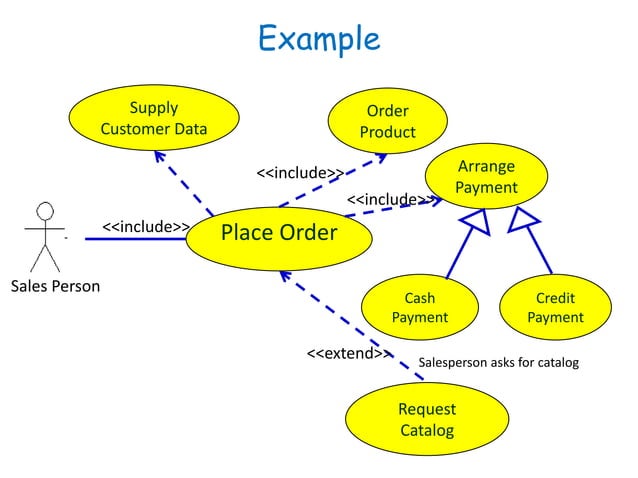 Example

Supply Customer Data

Order Product

<<include>>

Arrange Payment

<<include>>

<<include>>

Place Order

Sales Person

Cash Payment

Credit Payment

<<extend>>

Salesperson asks for catalog

Request Catalog